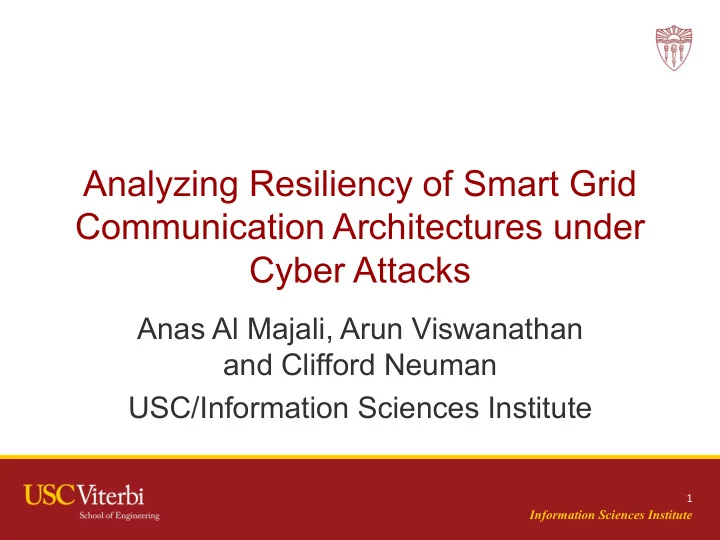 Analyzing Resiliency of Smart Grid Communication Architectures under Cyber Attacks

Anas Al Majali, Arun Viswanathan and Clifford Neuman

USC/Information Sciences Institute

USC Viterbi
School of Engineering

1

Information Sciences Institute